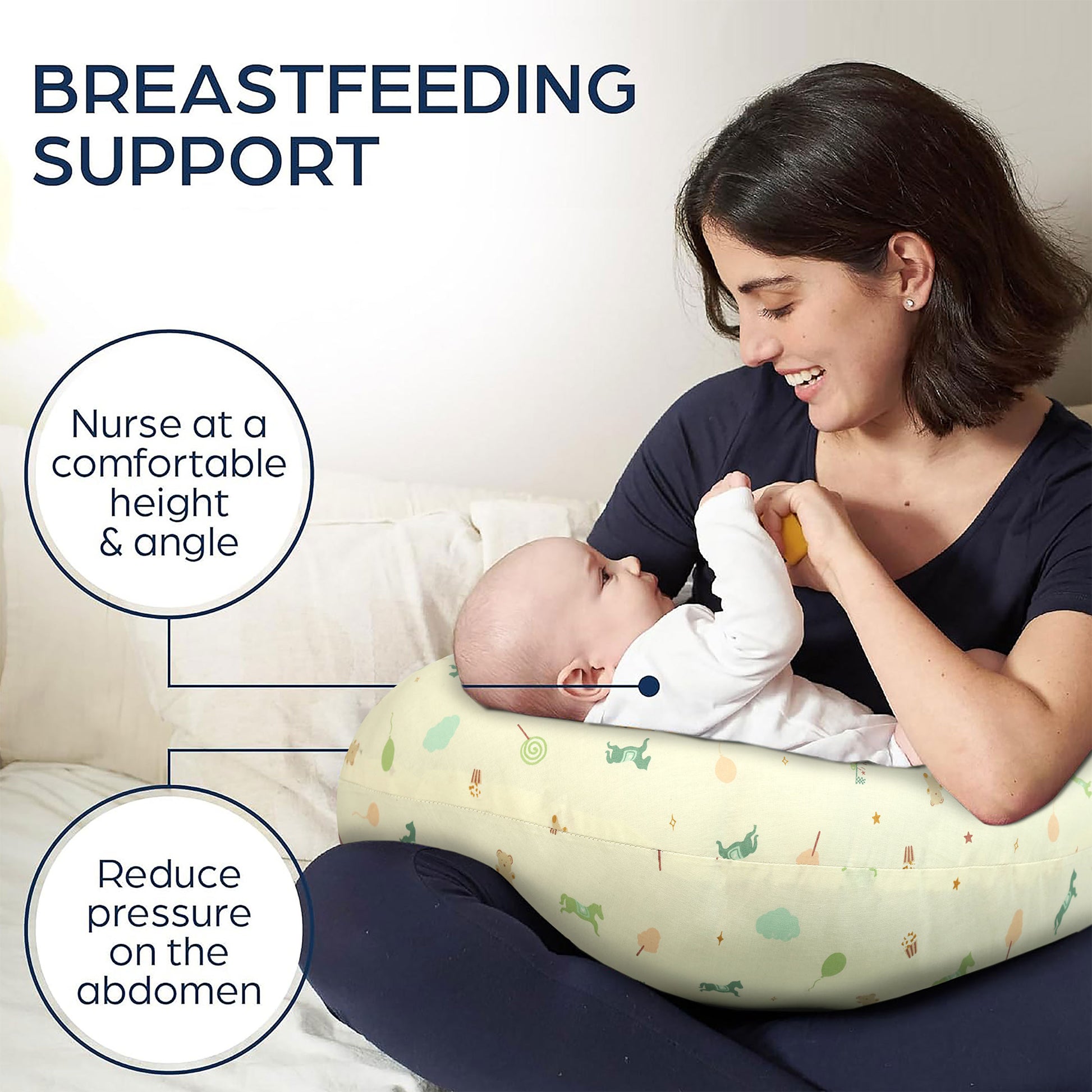 BREASTFEEDING SUPPORT

Nurse at a comfortable height & angle

Reduce pressure on the abdomen